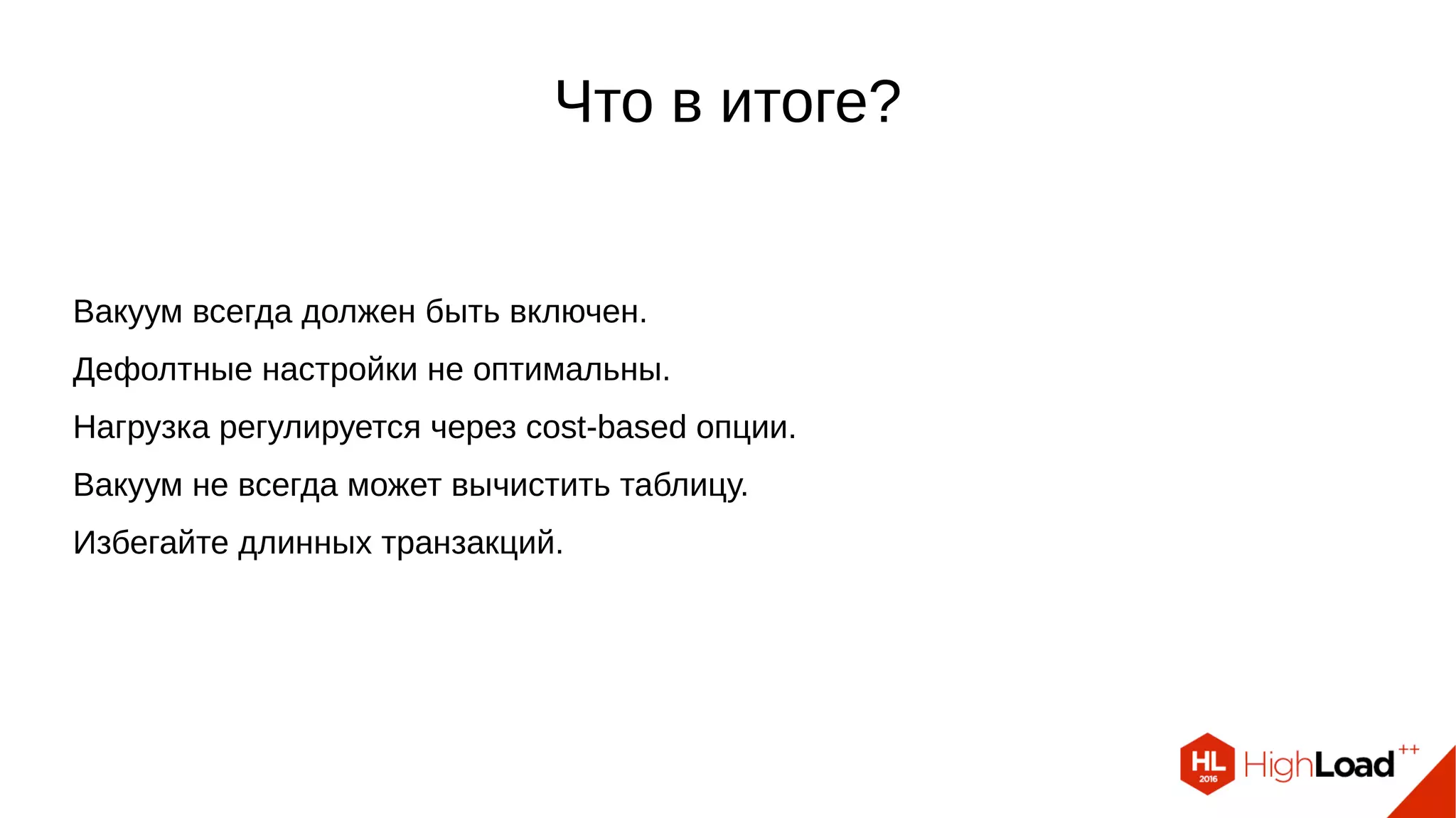 Что в итоге?

Вакуум всегда должен быть включен.

Дефолтные настройки не оптимальны.

Нагрузка регулируется через cost-based опции.

Вакуум не всегда может вычистить таблицу.

Избегайте длинных транзакций.

HL 2016 HighLoad++